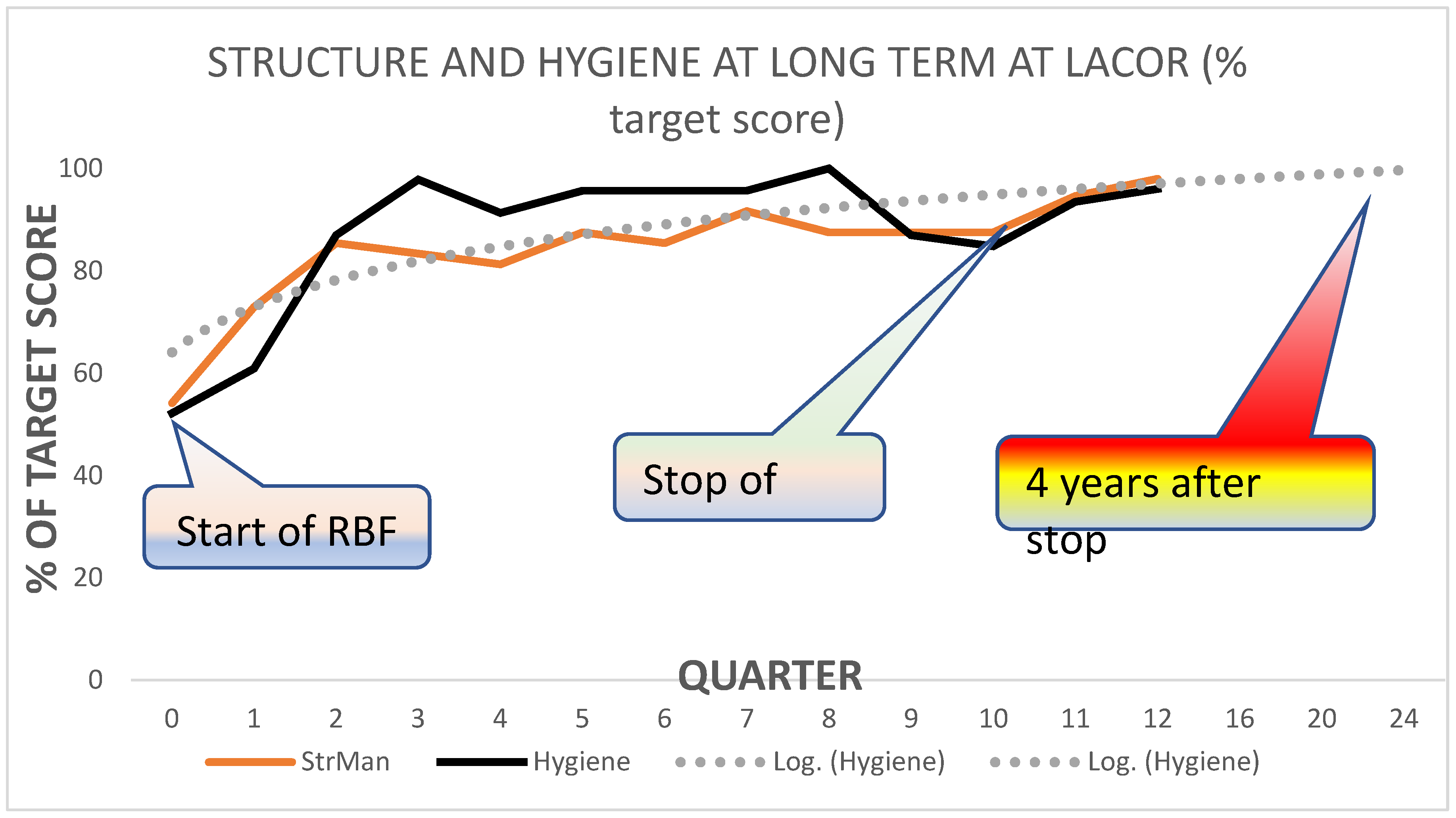 STRUCTURE AND HYGIENE AT LONG TERM AT LACOR (% target score)

% OF TARGET SCORE

100
80
60
40
20
0

Start of RBF

Stop of

4 years after stop

QUARTER

0 1 2 3 4 5 6 7 8 9 10 11 12 16 20 24

StrMan Hygiene Log. (Hygiene) Log. (Hygiene)